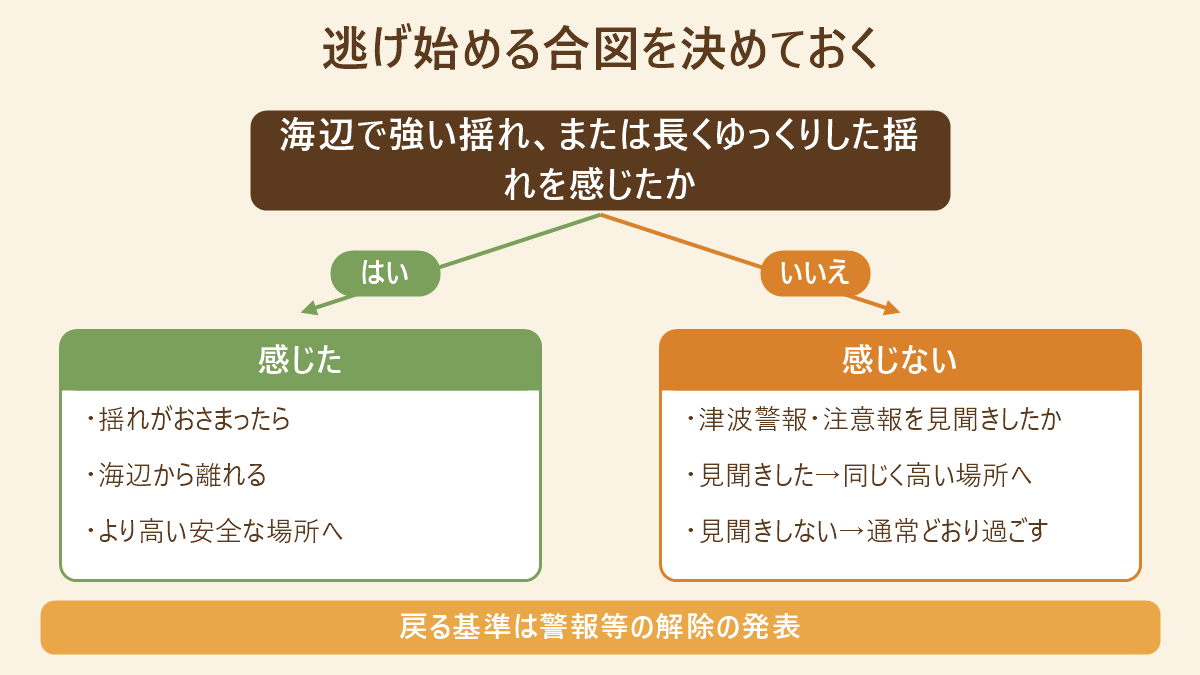 逃げ始める合図を決めておく

海辺で強い揺れ、または長くゆっくりした揺れを感じたか

はい

いいえ

感じた

・揺れがおさまったら

・海辺から離れる

・より高い安全な場所へ

感じない

・津波警報・注意報を見聞きしたか

・見聞きした→同じく高い場所へ

・見聞きしない→通常どおり過ごす

戻る基準は警報等の解除の発表